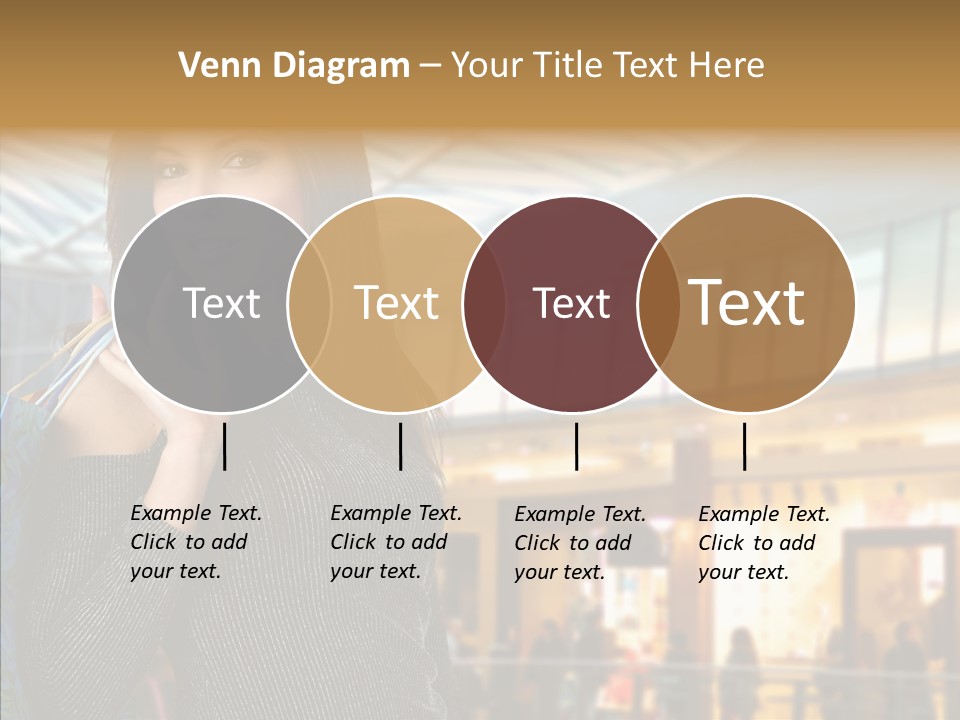 Venn Diagram – Your Title Text Here

Text

Text

Text

Text

Example Text. Click to add your text.

Example Text. Click to add your text.

Example Text. Click to add your text.

Example Text. Click to add your text.